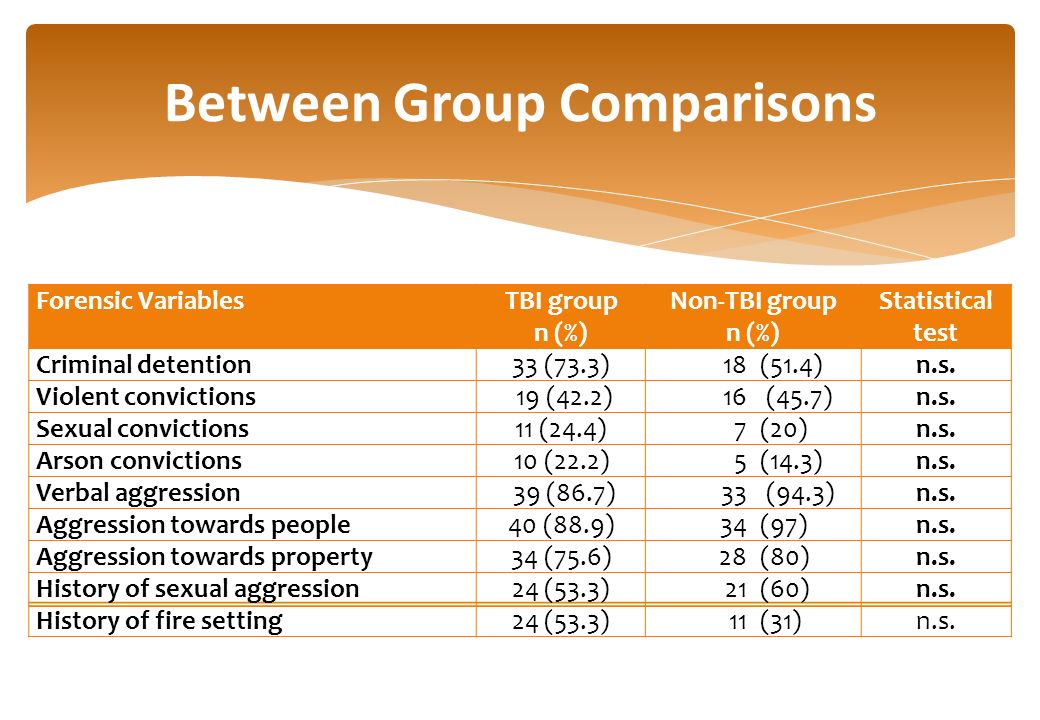 Between Group Comparisons

| Forensic Variables | TBI group n (%) | Non-TBI group n (%) | Statistical test |
|---|---|---|---|
| Criminal detention | 33 (73.3) | 18 (51.4) | n.s. |
| Violent convictions | 19 (42.2) | 16 (45.7) | n.s. |
| Sexual convictions | 11 (24.4) | 7 (20) | n.s. |
| Arson convictions | 10 (22.2) | 5 (14.3) | n.s. |
| Verbal aggression | 39 (86.7) | 33 (94.3) | n.s. |
| Aggression towards people | 40 (88.9) | 34 (97) | n.s. |
| Aggression towards property | 34 (75.6) | 28 (80) | n.s. |
| History of sexual aggression | 24 (53.3) | 21 (60) | n.s. |
| History of fire setting | 24 (53.3) | 11 (31) | n.s. |